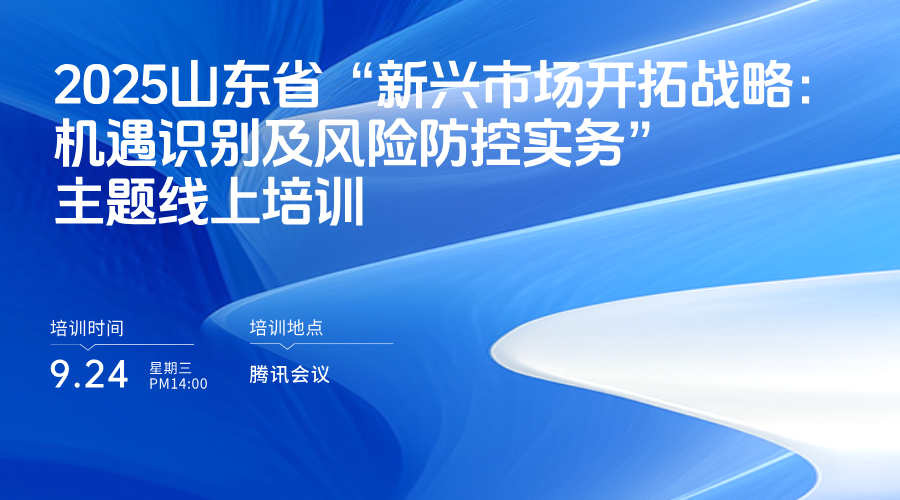 2025山东省“新兴市场开拓战略：机遇识别及风险防控实务”主题线上培训

培训时间
9.24 星期三 PM14:00

培训地点
腾讯会议